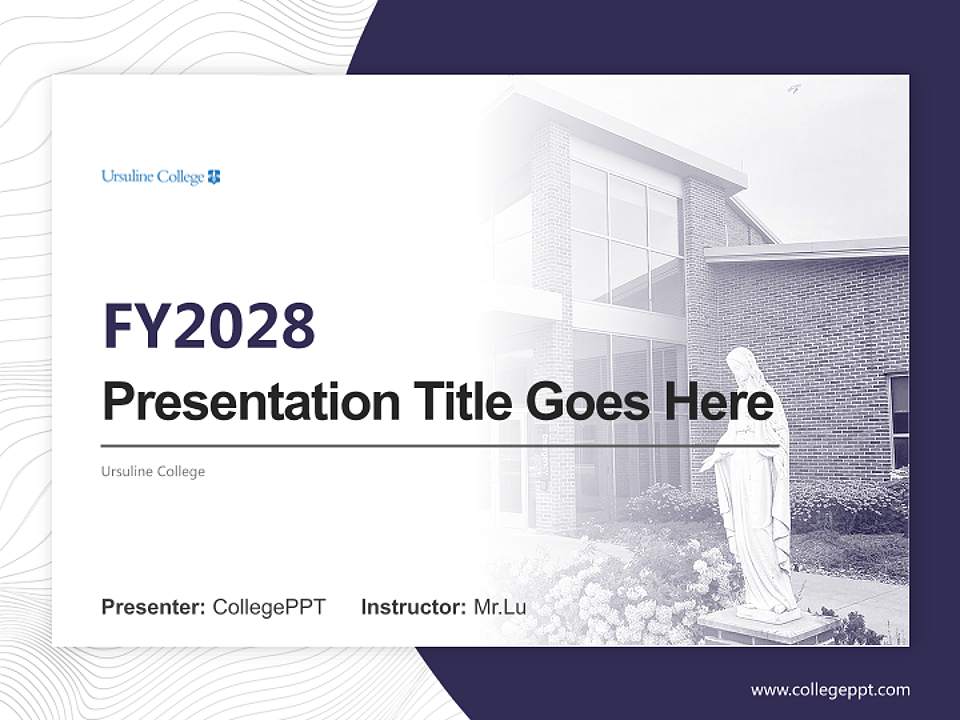 Ursuline College

FY2028

Presentation Title Goes Here

Ursuline College

Presenter: CollegePPT Instructor: Mr.Lu

www.collegeppt.com